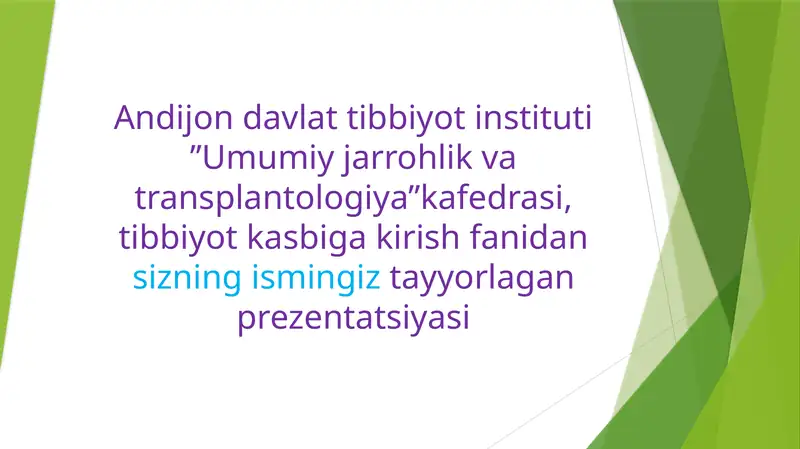 Andijon davlat tibbiyot instituti ”Umumiy jarrohlik va transplantologiya”kafedrasi, tibbiyot kasbiga kirish fanidan sizning ismingiz tayyorlagan prezentatsiyasi